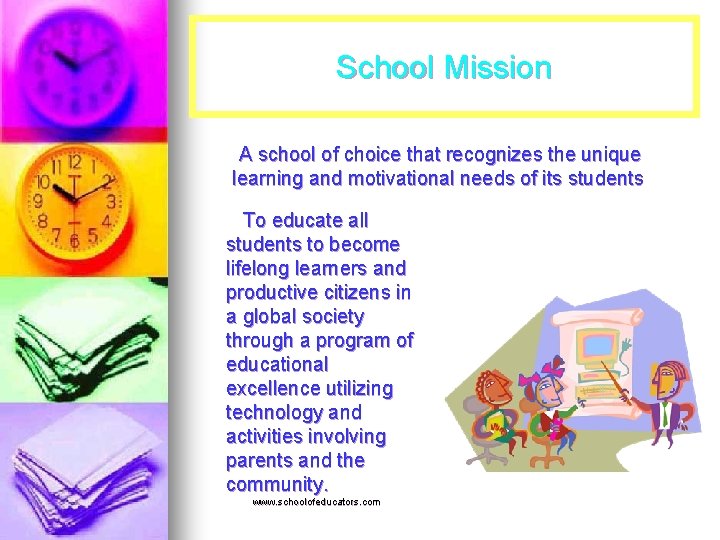 School Mission

A school of choice that recognizes the unique learning and motivational needs of its students

To educate all students to become lifelong learners and productive citizens in a global society through a program of educational excellence utilizing technology and activities involving parents and the community.

www.schoolofeducators.com